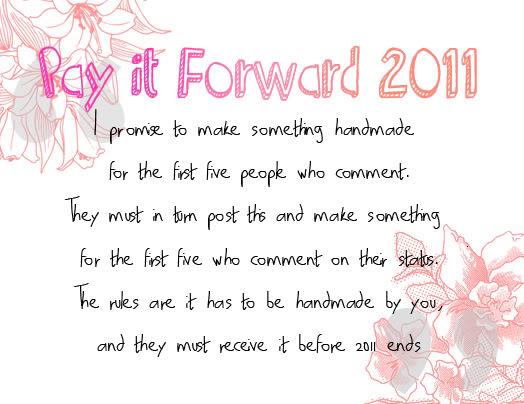 Pay it Forward 2011

I promise to make something handmade for the first five people who comment. They must in turn post this and make something for the first five who comment on their status. The rules are it has to be handmade by you, and they must receive it before 2011 ends